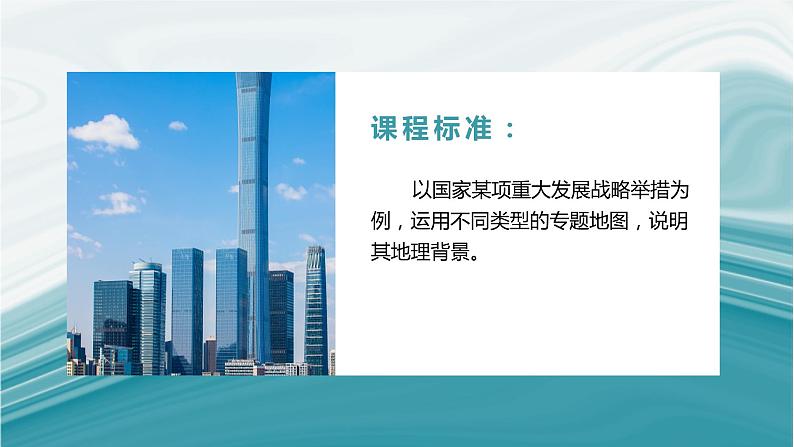 课程标准：

以国家某项重大发展战略举措为例，运用不同类型的专题地图，说明其地理背景。